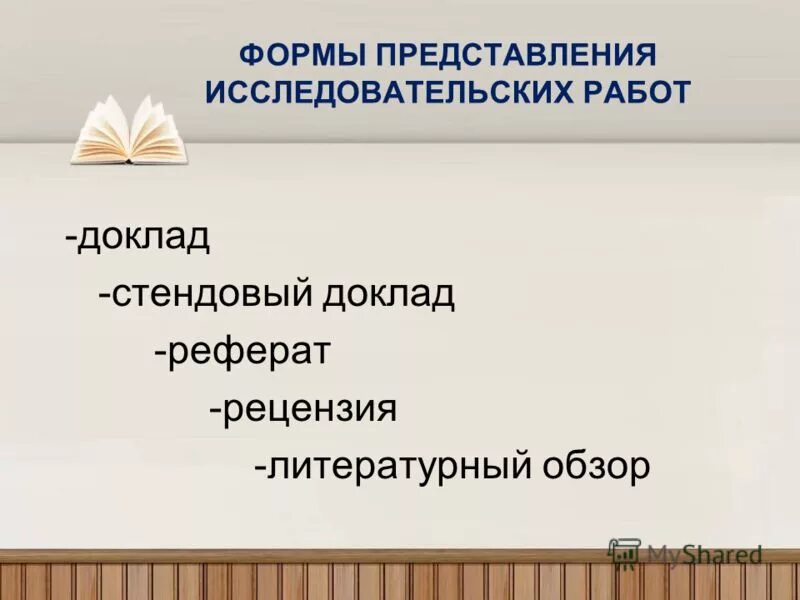 ФОРМЫ ПРЕДСТАВЛЕНИЯ ИССЛЕДОВАТЕЛЬСКИХ РАБОТ

-доклад

-стендовый доклад

-реферат

-рецензия

-литературный обзор

MyShared